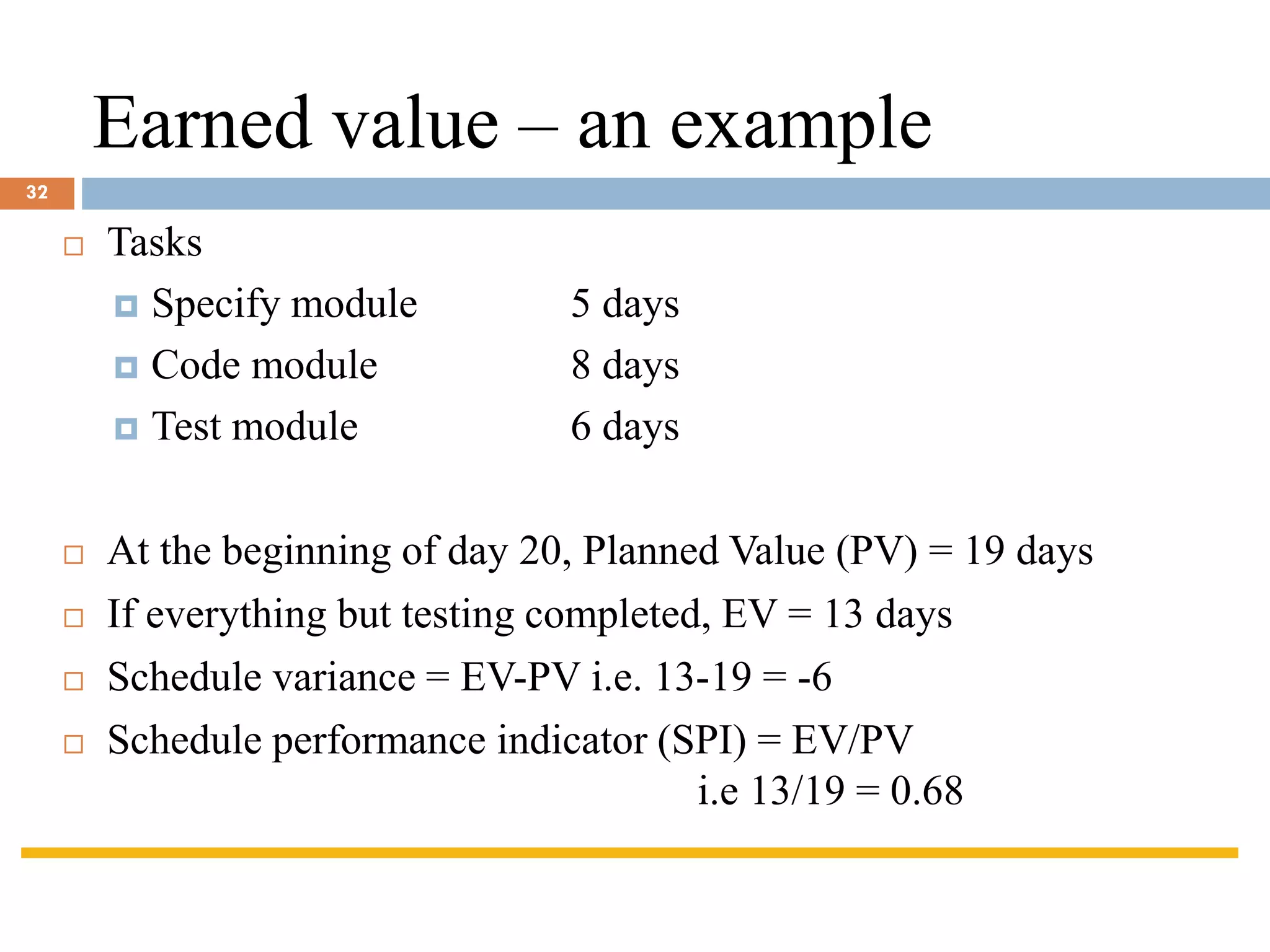 Earned value – an example

32

Tasks

Specify module 5 days

Code module 8 days

Test module 6 days

At the beginning of day 20, Planned Value (PV) = 19 days

If everything but testing completed, EV = 13 days

Schedule variance = EV-PV i.e. 13-19 = -6

Schedule performance indicator (SPI) = EV/PV i.e 13/19 = 0.68